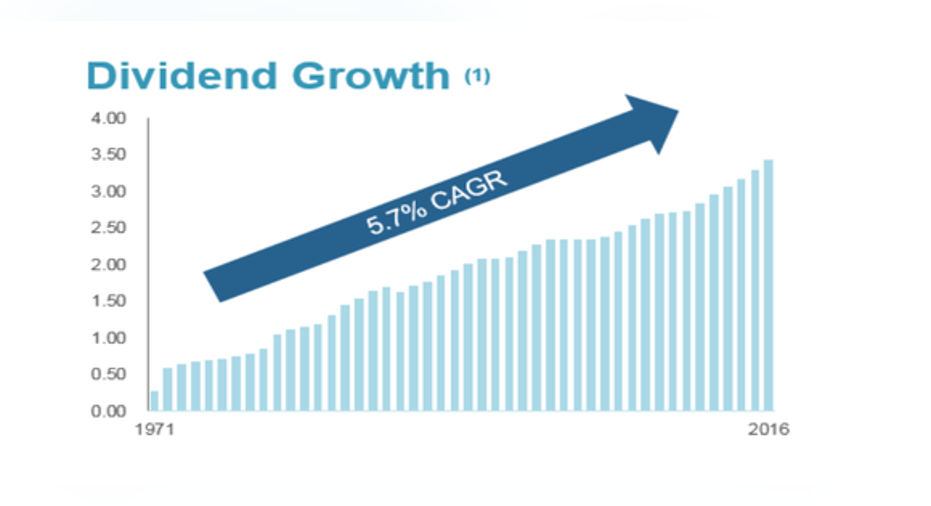 Dividend Growth (1)

4.00
3.50
3.00
2.50
2.00
1.50
1.00
0.50
0.00

5.7% CAGR

1971

2016